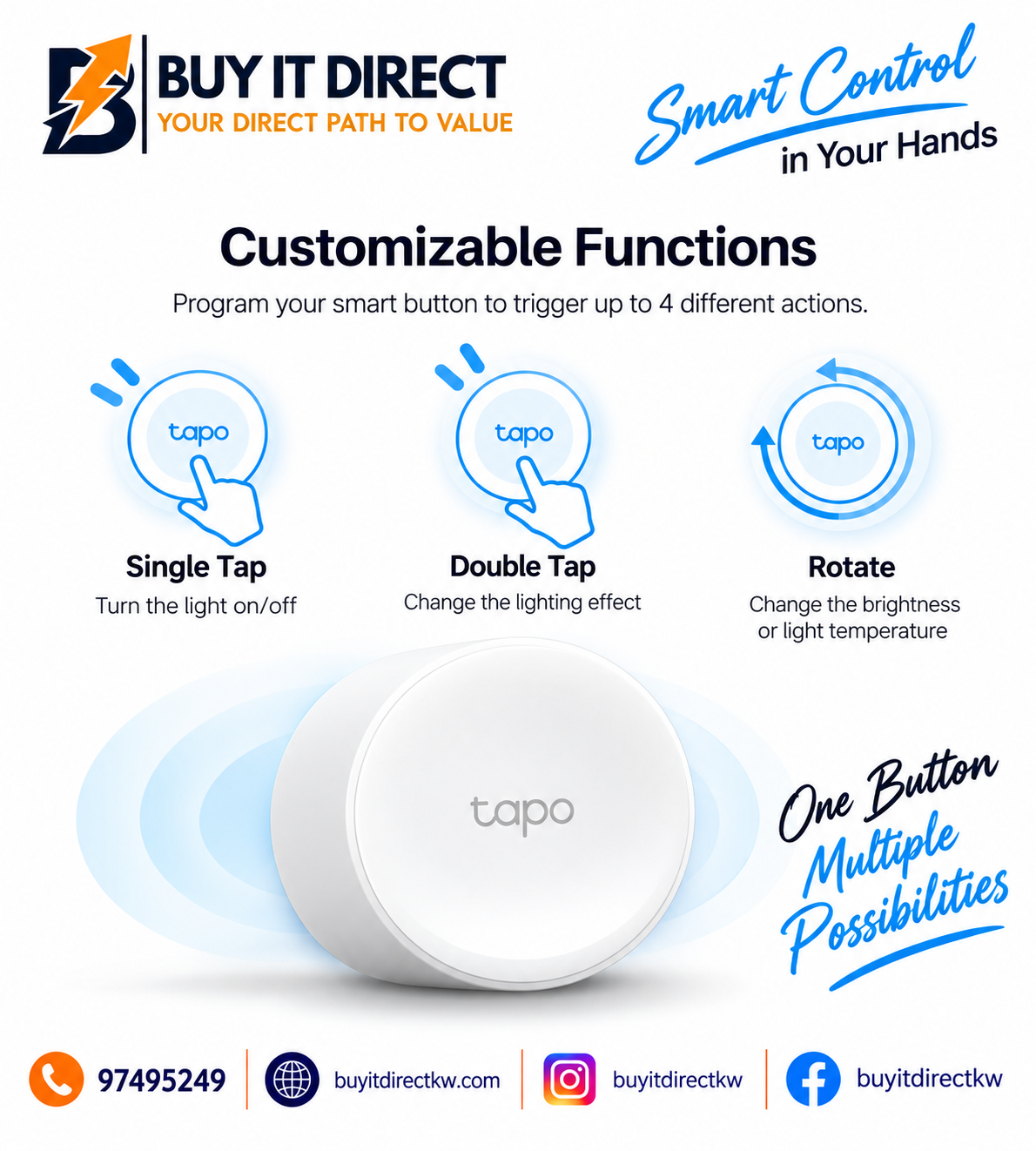 BUY IT DIRECT
YOUR DIRECT PATH TO VALUE

Smart Control
in Your Hands

Customizable Functions
Program your smart button to trigger up to 4 different actions.

tapo
Single Tap
Turn the light on/off

tapo
Double Tap
Change the lighting effect

tapo
Rotate
Change the brightness or light temperature

tapo

One Button
Multiple
Possibilities

97495249
buyitdirectkw.com
buyitdirectkw
buyitdirectkw